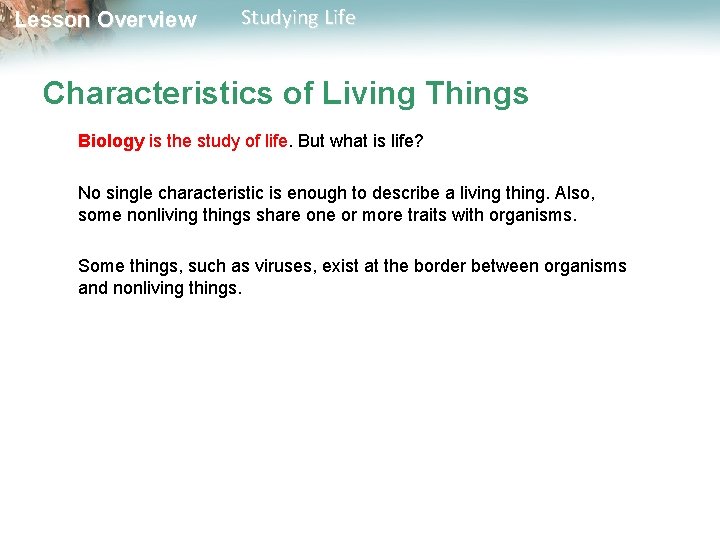 Lesson Overview Studying Life

Characteristics of Living Things

Biology is the study of life. But what is life?

No single characteristic is enough to describe a living thing. Also, some nonliving things share one or more traits with organisms.

Some things, such as viruses, exist at the border between organisms and nonliving things.